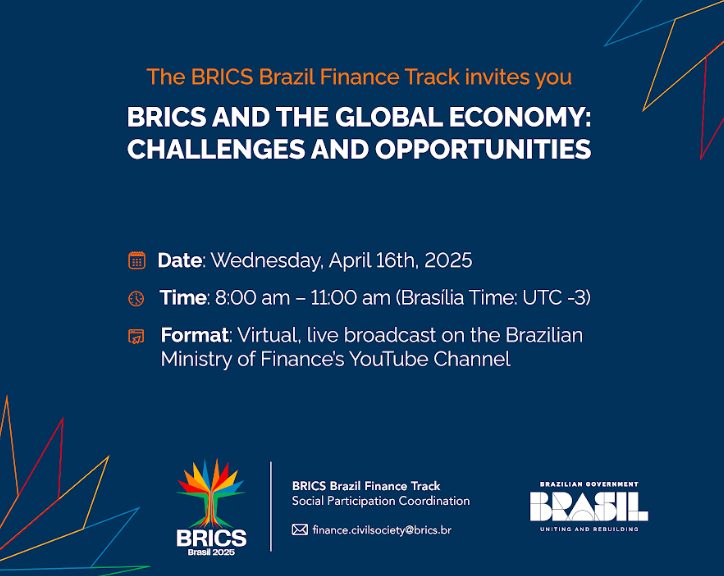 The BRICS Brazil Finance Track invites you

BRICS AND THE GLOBAL ECONOMY: CHALLENGES AND OPPORTUNITIES

Date: Wednesday, April 16th, 2025

Time: 8:00 am – 11:00 am (Brasília Time: UTC -3)

Format: Virtual, live broadcast on the Brazilian Ministry of Finance's YouTube Channel

BRICS Brasil 2025

BRICS Brazil Finance Track
Social Participation Coordination

finance.civilsociety@brics.br

BRAZILIAN GOVERNMENT
BRASIL
UNITING AND REBUILDING